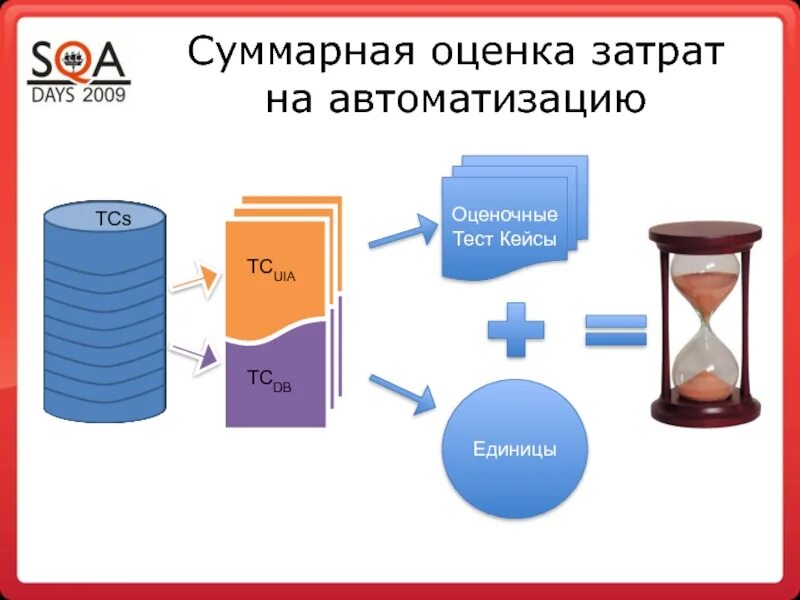 SQA
DAYS 2009

Суммарная оценка затрат на автоматизацию

TCs

$TC_{UIA}$

$TC_{DB}$

Оценочные Тест Кейсы

Единицы